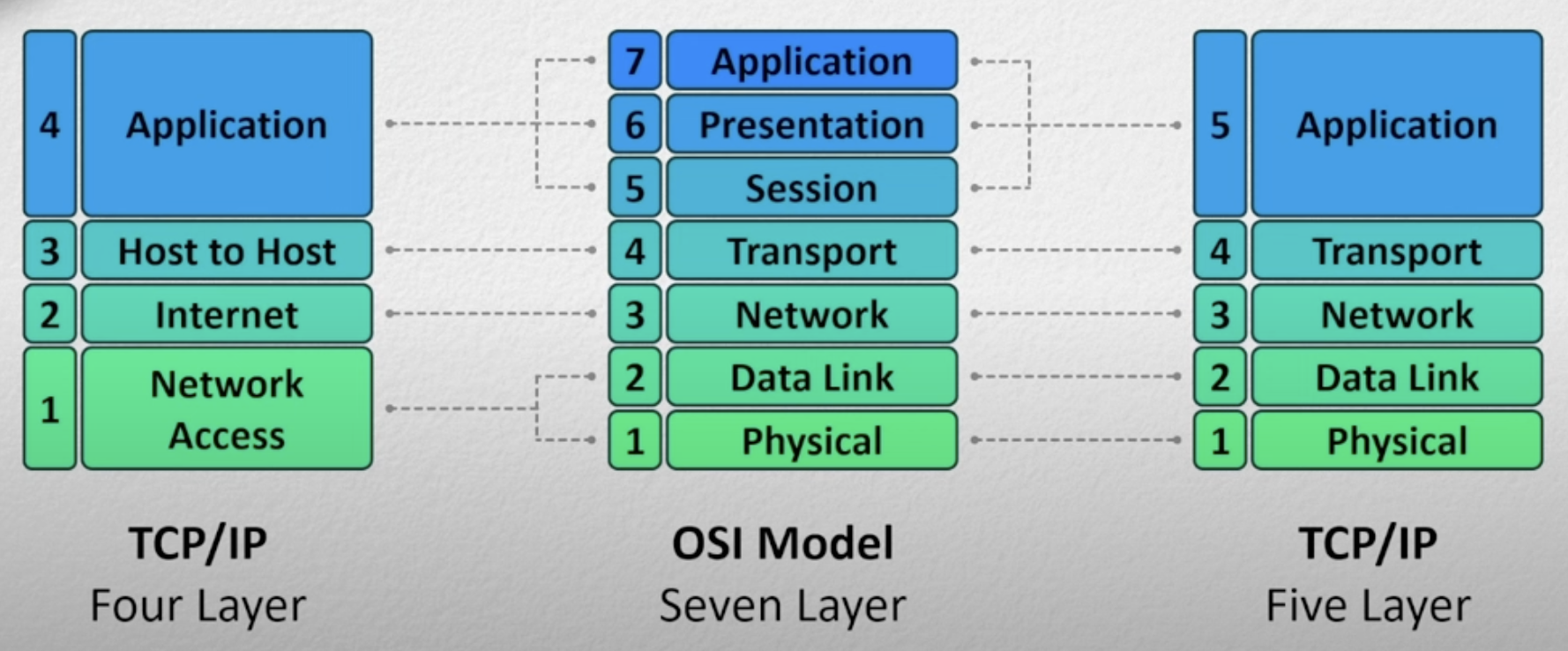 4 Application
3 Host to Host
2 Internet
1 Network Access

TCP/IP
Four Layer

7 Application
6 Presentation
5 Session
4 Transport
3 Network
2 Data Link
1 Physical

OSI Model
Seven Layer

5 Application
4 Transport
3 Network
2 Data Link
1 Physical

TCP/IP
Five Layer